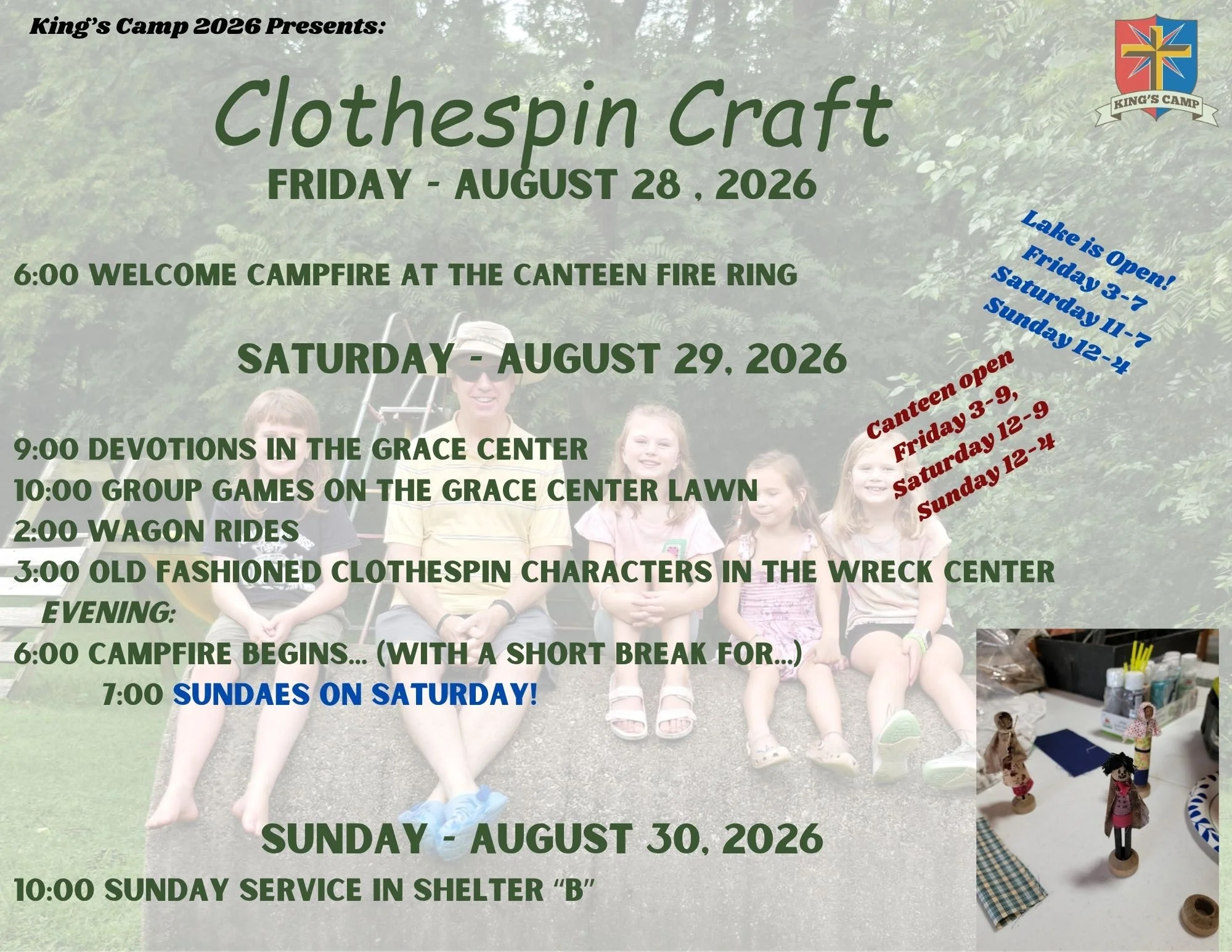 King's Camp 2026 Presents:

KING'S CAMP

Clothespin Craft

FRIDAY - AUGUST 28 , 2026

6:00 WELCOME CAMPFIRE AT THE CANTEEN FIRE RING

Lake is Open!
Friday 3-7
Saturday 11-7
Sunday 12-4

SATURDAY - AUGUST 29, 2026

Canteen open
Friday 3-9,
Saturday 12-9
Sunday 12-4

9:00 DEVOTIONS IN THE GRACE CENTER
10:00 GROUP GAMES ON THE GRACE CENTER LAWN
2:00 WAGON RIDES
3:00 OLD FASHIONED CLOTHESPIN CHARACTERS IN THE WRECK CENTER
EVENING:
6:00 CAMPFIRE BEGINS... (WITH A SHORT BREAK FOR...)
7:00 SUNDAES ON SATURDAY!

SUNDAY - AUGUST 30, 2026

10:00 SUNDAY SERVICE IN SHELTER "B"